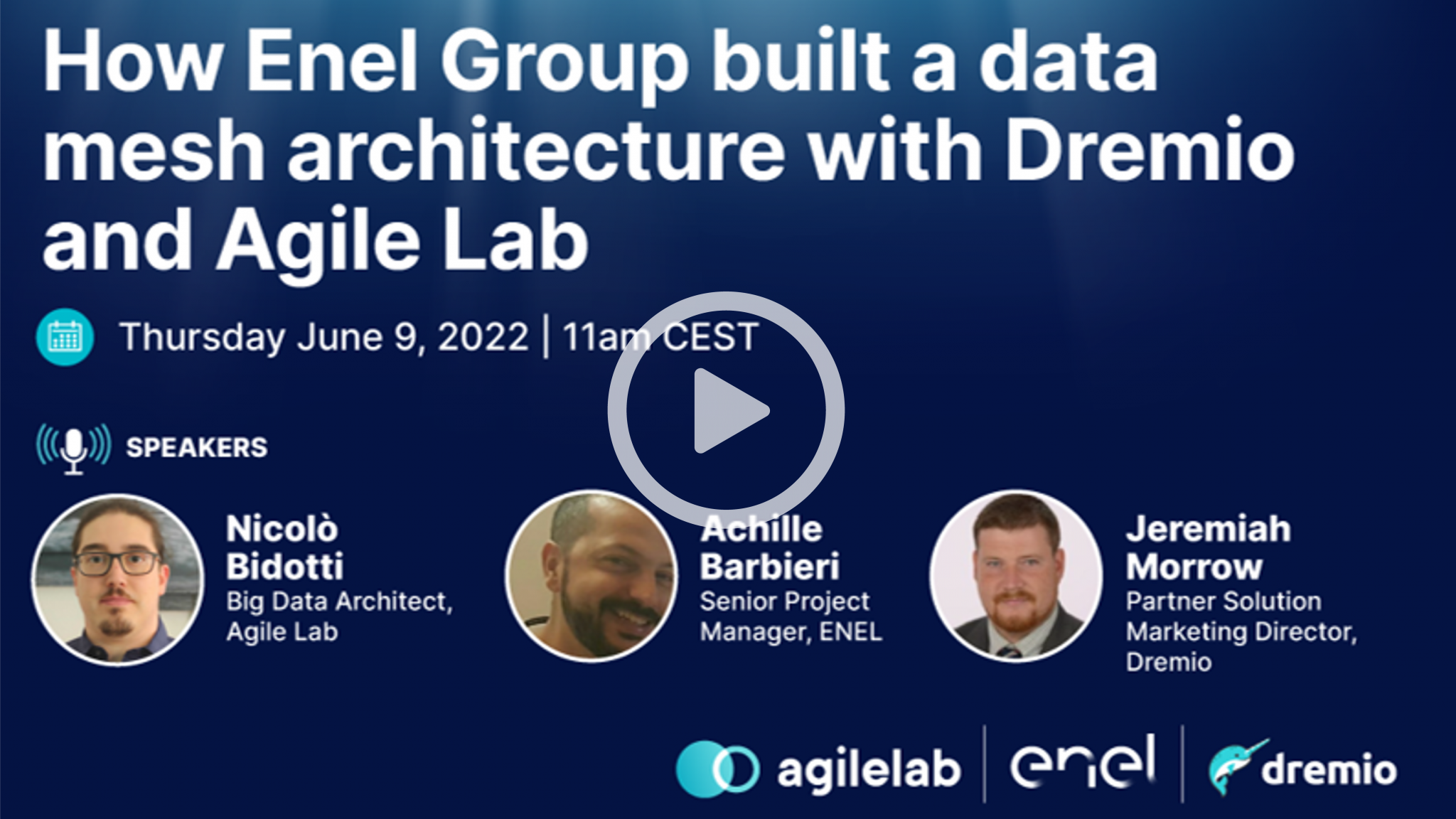 How Enel Group built a data mesh architecture with Dremio and Agile Lab

Thursday June 9, 2022 | 11am CEST

SPEAKERS

Nicolò Bidotti
Big Data Architect, Agile Lab

Achille Barbieri
Senior Project Manager, ENEL

Jeremiah Morrow
Partner Solution Marketing Director, Dremio

agilelab | enel | dremio